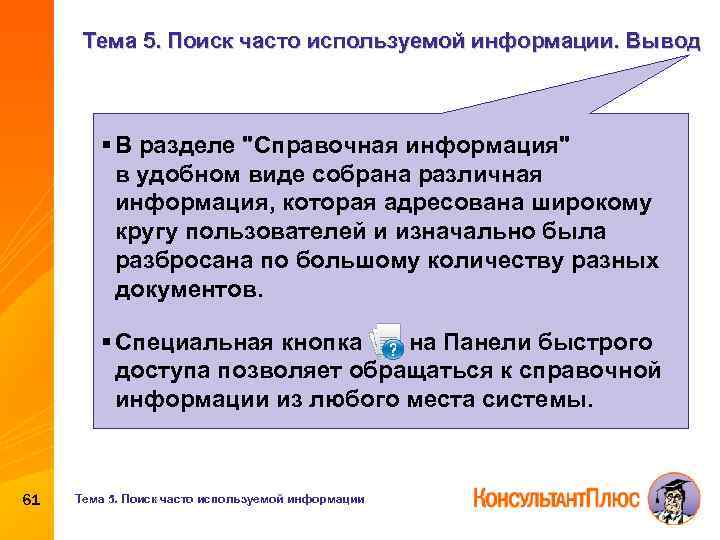 Тема 5. Поиск часто используемой информации. Вывод

▪ В разделе "Справочная информация" в удобном виде собрана различная информация, которая адресована широкому кругу пользователей и изначально была разбросана по большому количеству разных документов.

▪ Специальная кнопка на Панели быстрого доступа позволяет обращаться к справочной информации из любого места системы.

61

Тема 5. Поиск часто используемой информации

КонсультантПлюс